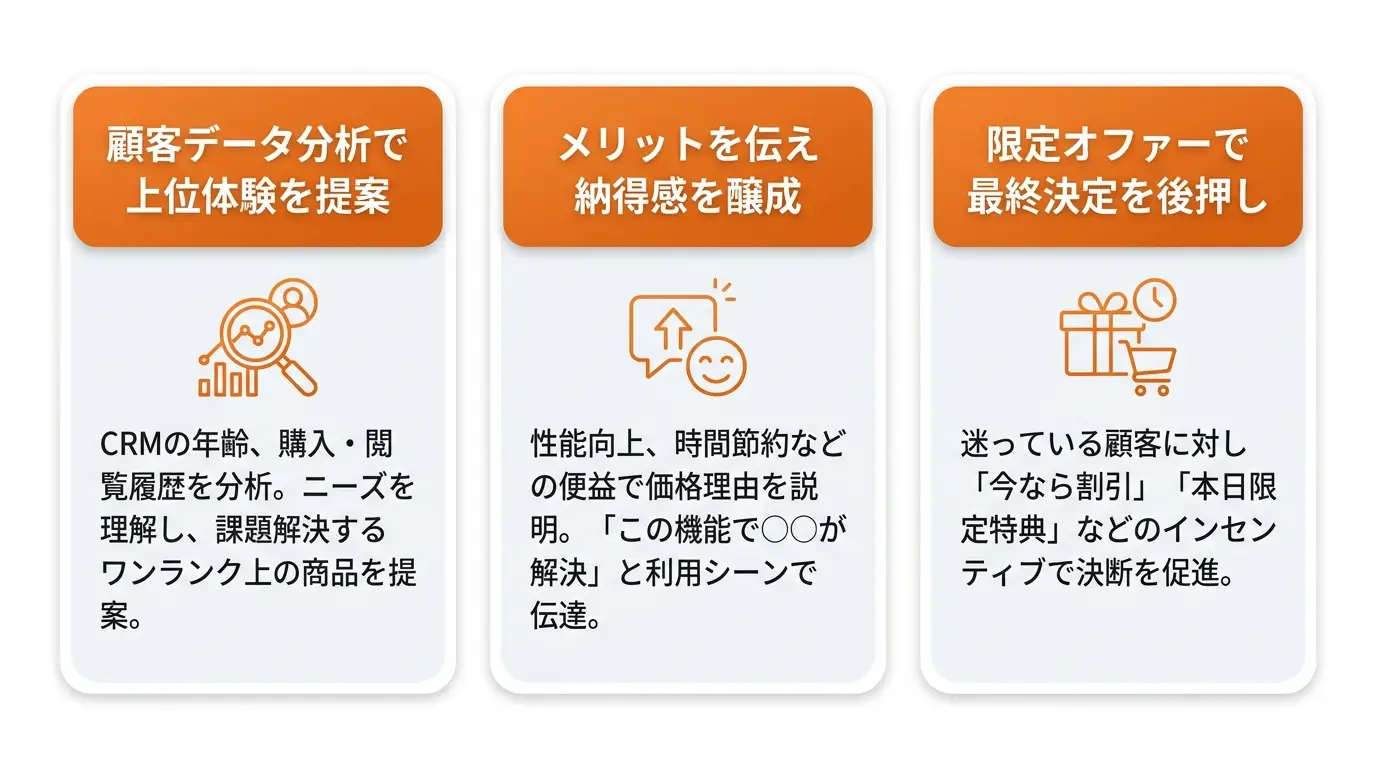 顧客データ分析で上位体験を提案

CRMの年齢、購入・閲覧履歴を分析。ニーズを理解し、課題解決するワンランク上の商品を提案。

メリットを伝え納得感を醸成

性能向上、時間節約などの便益で価格理由を説明。「この機能で○○が解決」と利用シーンで伝達。

限定オファーで最終決定を後押し

迷っている顧客に対し「今なら割引」「本日限定特典」などのインセンティブで決断を促進。